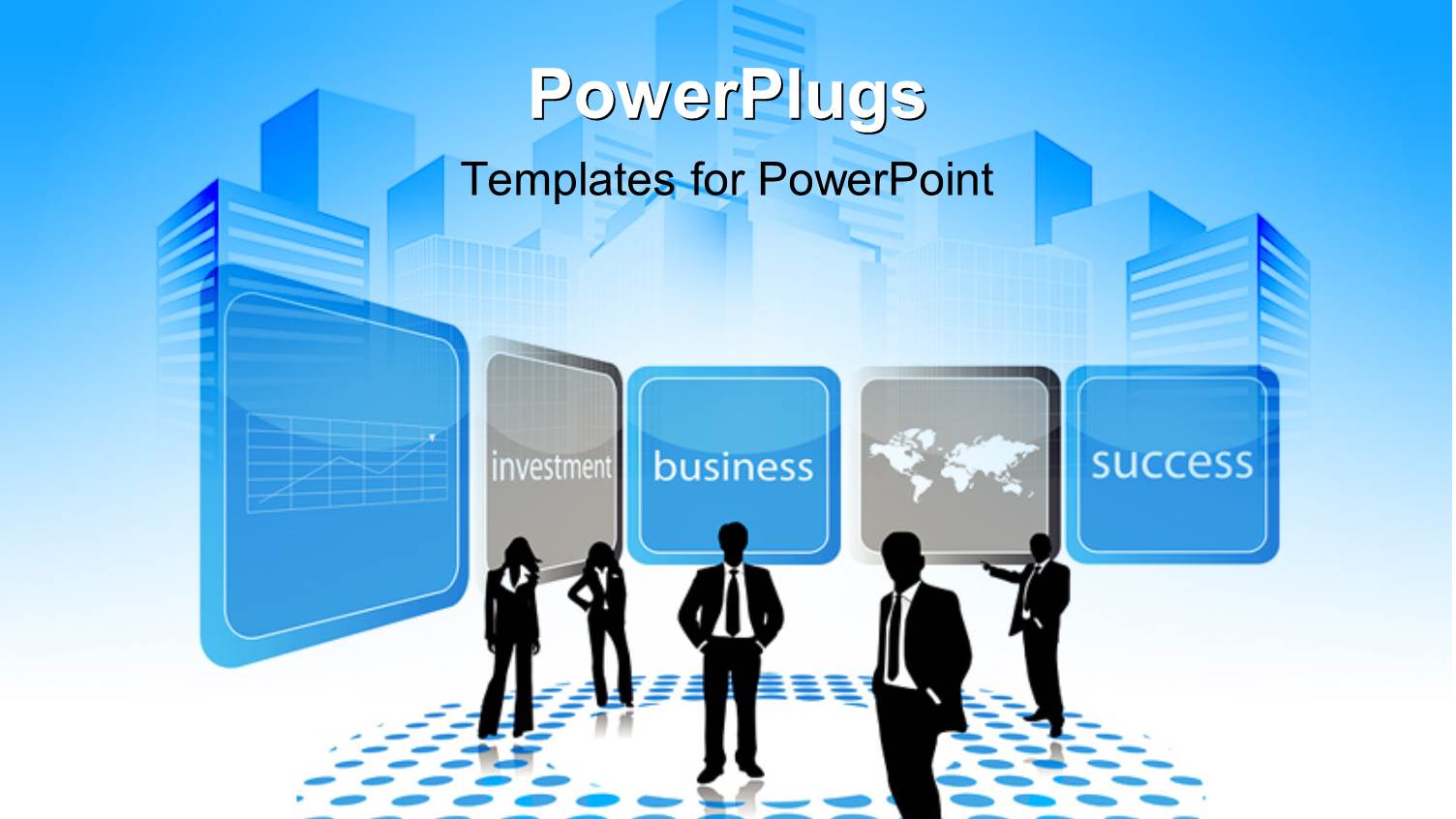 PowerPlugs

Templates for PowerPoint

investment

business

success